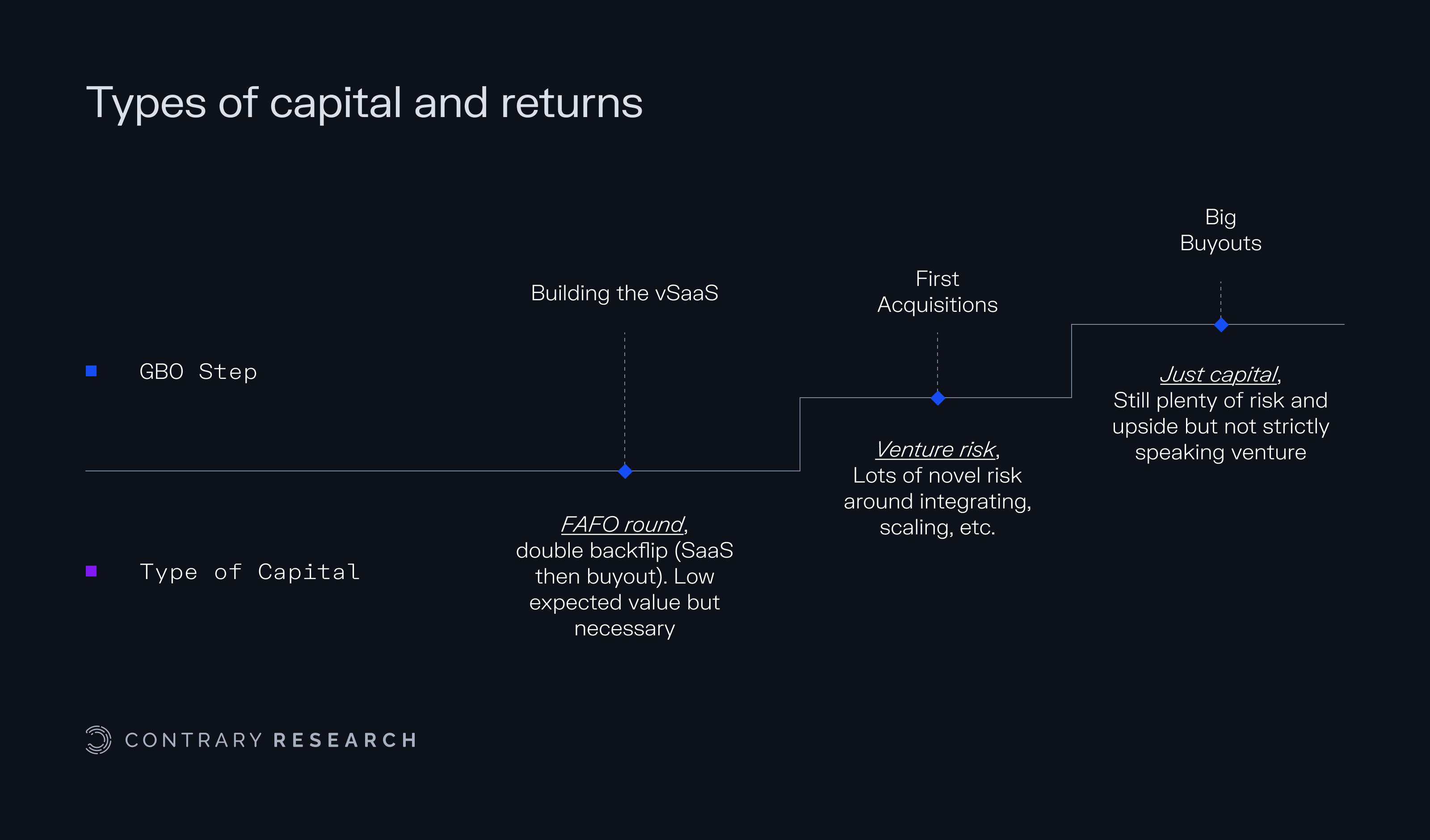 Types of capital and returns

GBO Step

Type of Capital

Building the vSaaS

FAFO round, double backflip (SaaS then buyout). Low expected value but necessary

First Acquisitions

Venture risk, Lots of novel risk around integrating, scaling, etc.

Big Buyouts

Just capital, Still plenty of risk and upside but not strictly speaking venture

CONTRARY RESEARCH